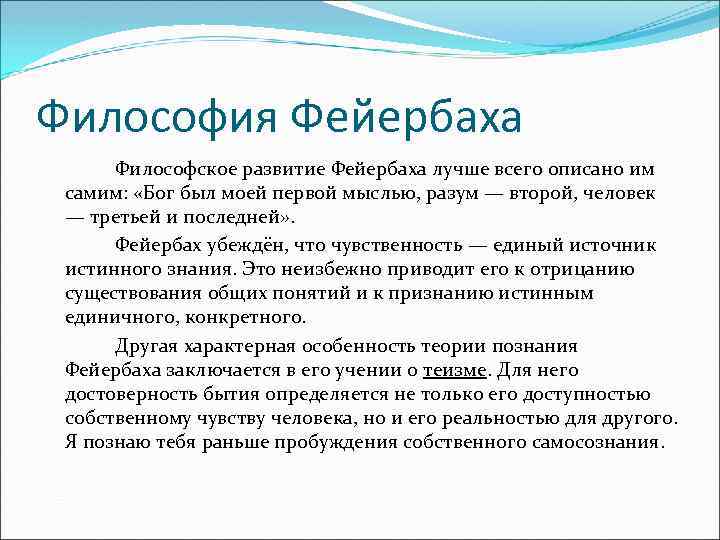 Философия Фейербаха

Философское развитие Фейербаха лучше всего описано им самим: «Бог был моей первой мыслью, разум — второй, человек — третьей и последней».

Фейербах убеждён, что чувственность — единый источник истинного знания. Это неизбежно приводит его к отрицанию существования общих понятий и к признанию истинным единичного, конкретного.

Другая характерная особенность теории познания Фейербаха заключается в его учении о теизме. Для него достоверность бытия определяется не только его доступностью собственному чувству человека, но и его реальностью для другого. Я познаю тебя раньше пробуждения собственного самосознания.